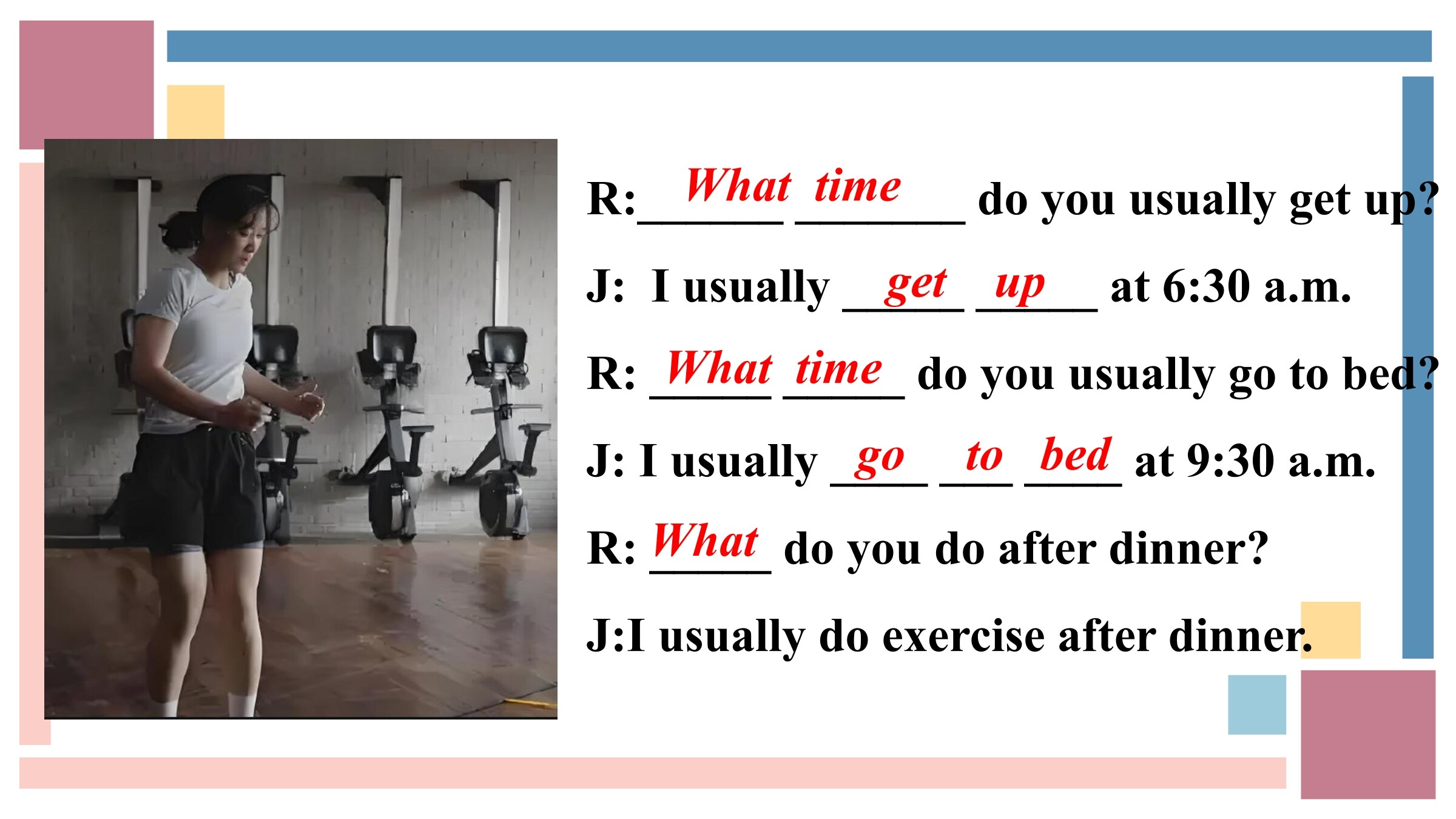 R: What time do you usually get up?

J: I usually get up at 6:30 a.m.

R: What time do you usually go to bed?

J: I usually go to bed at 9:30 a.m.

R: What do you do after dinner?

J:I usually do exercise after dinner.